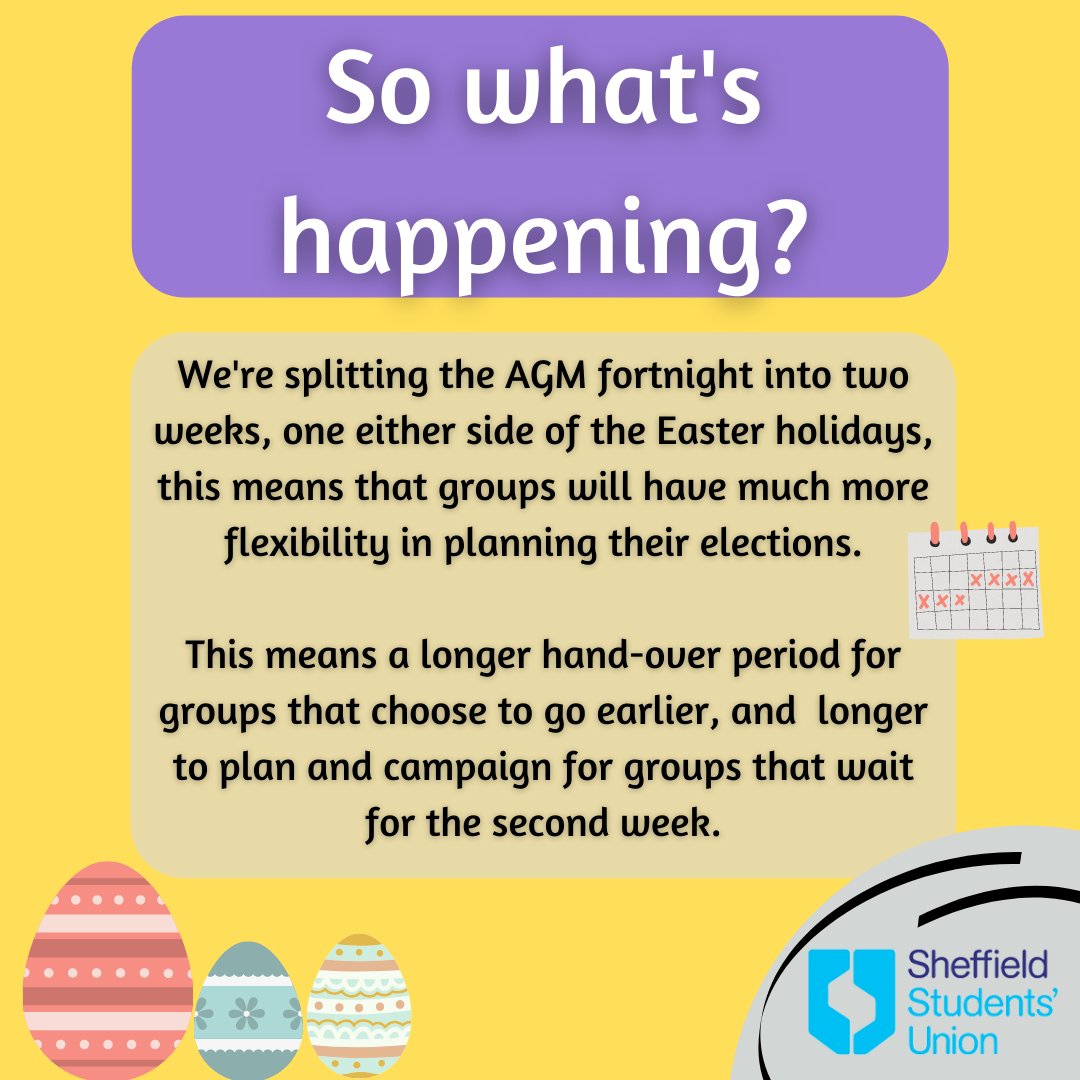 So what's happening?

We're splitting the AGM fortnight into two weeks, one either side of the Easter holidays, this means that groups will have much more flexibility in planning their elections.

This means a longer hand-over period for groups that choose to go earlier, and longer to plan and campaign for groups that wait for the second week.

Sheffield Students' Union